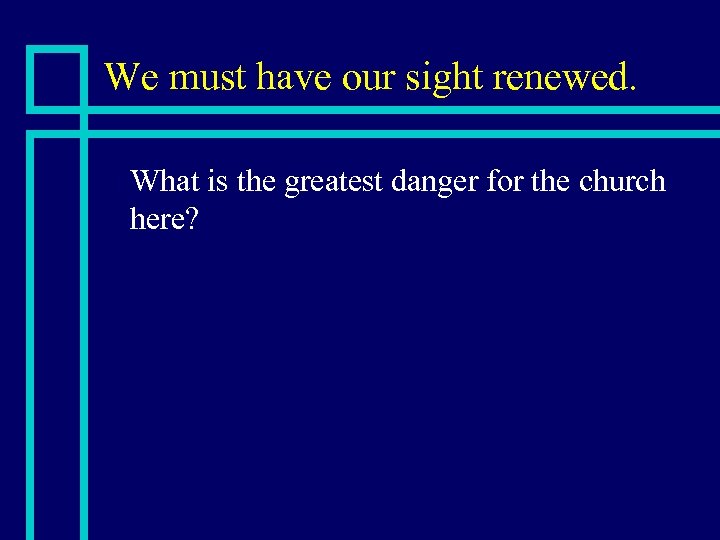 We must have our sight renewed.

What is the greatest danger for the church here?